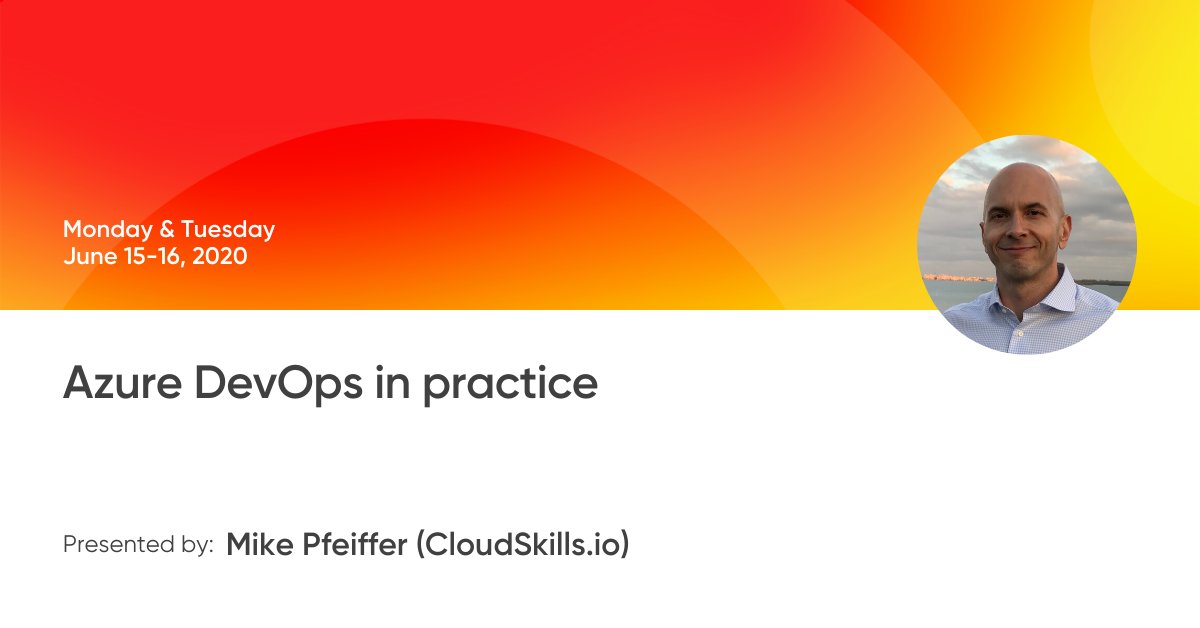 Monday & Tuesday
June 15-16, 2020

Azure DevOps in practice

Presented by: Mike Pfeiffer (CloudSkills.io)